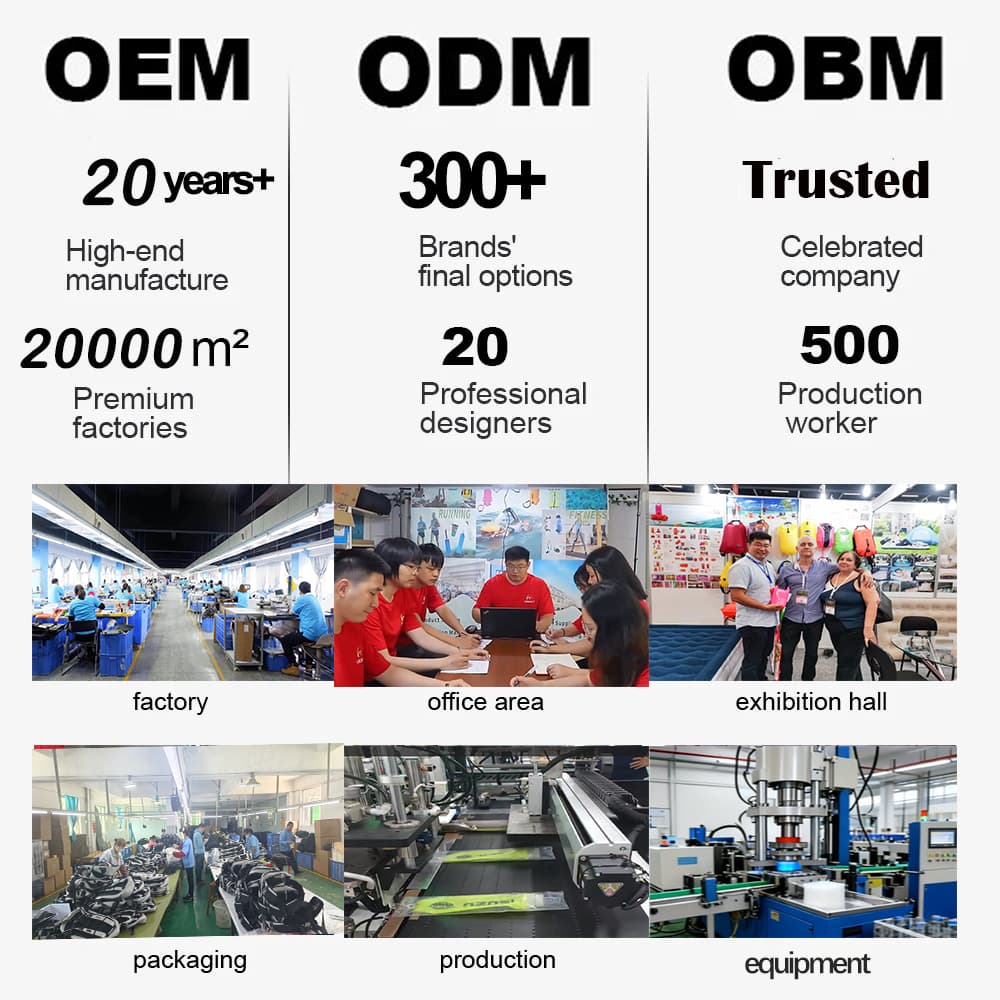 OEM

20 years+

High-end manufacture

20000 m²

Premium factories

ODM

300+

Brands' final options

20

Professional designers

OBM

Trusted

Celebrated company

500

Production worker

factory

office area

exhibition hall

packaging

production

equipment